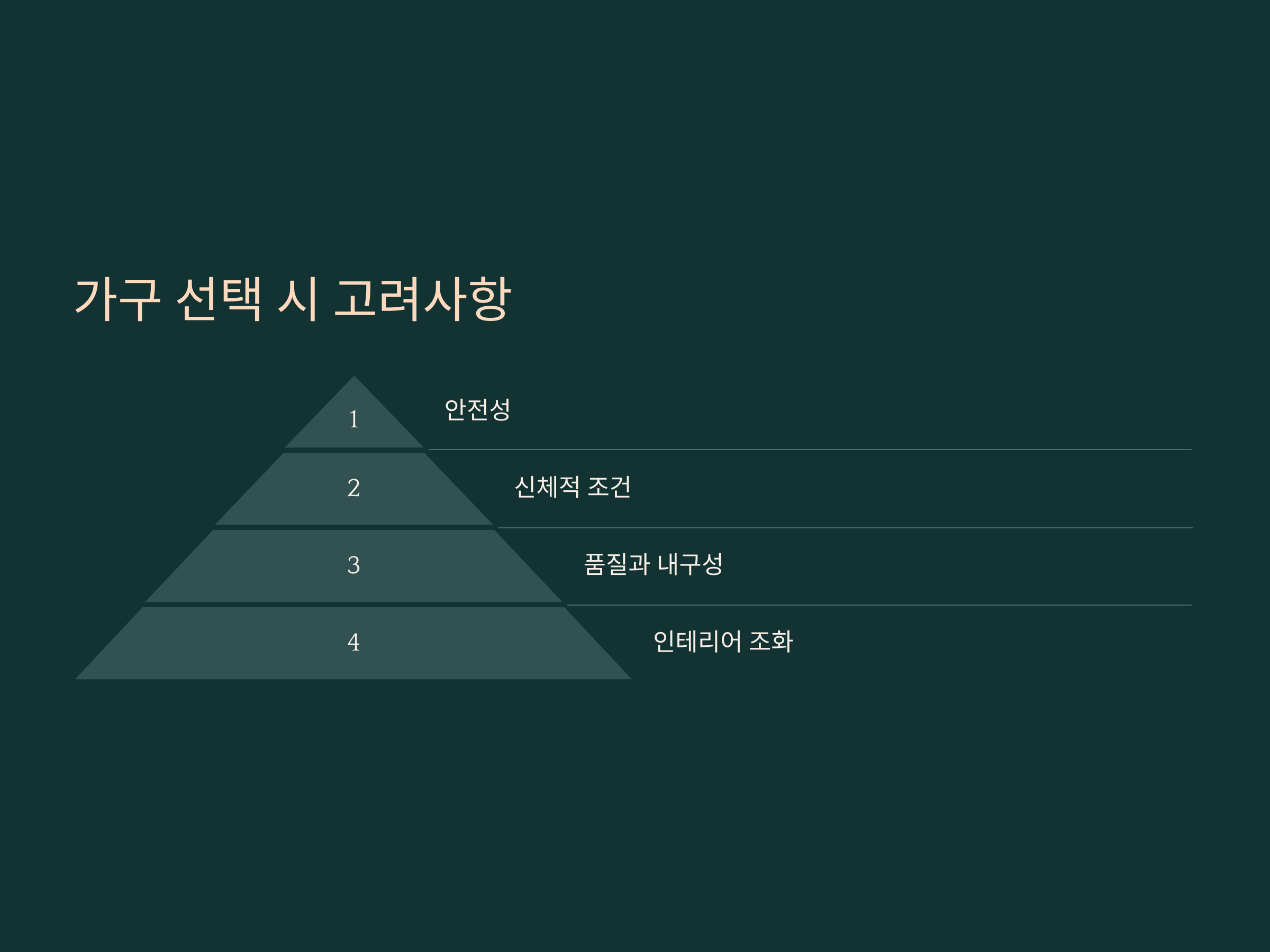 가구 선택 시 고려사항

1
안전성

2
신체적 조건

3
품질과 내구성

4
인테리어 조화